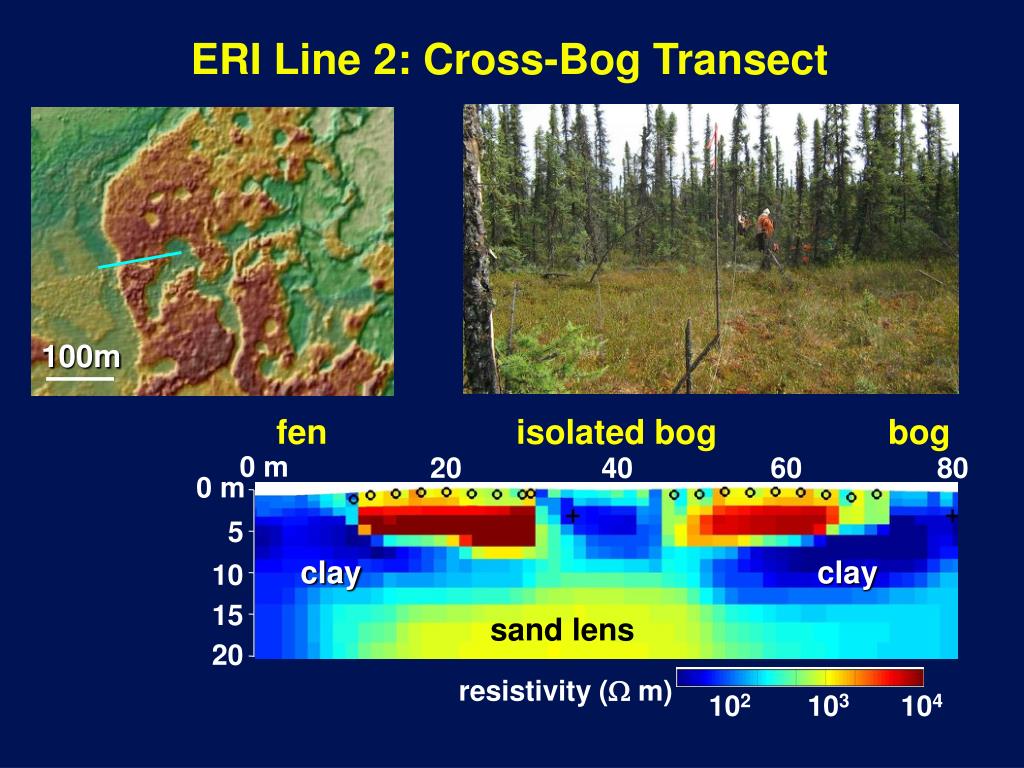 ERI Line 2: Cross-Bog Transect

100m

fen

isolated bog

bog

0 m

20

40

60

80

0 m

5

10

15

20

clay

clay

sand lens

resistivity ($\Omega$ m)

$10^2$

$10^3$

$10^4$